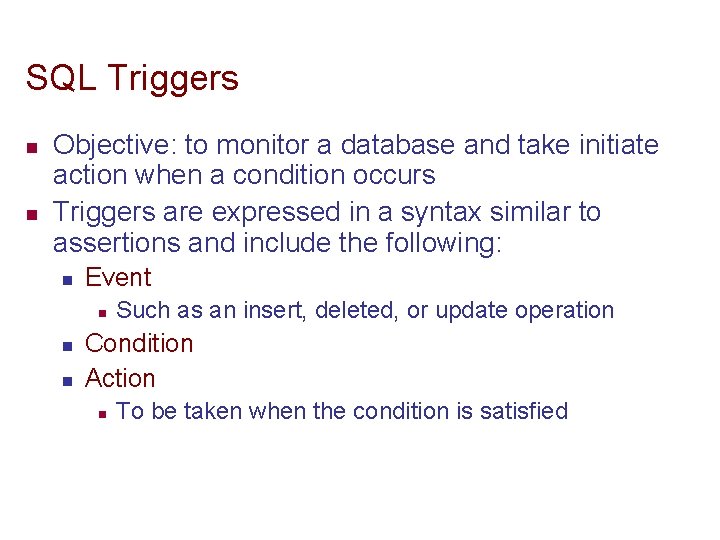 SQL Triggers

- Objective: to monitor a database and take initiate action when a condition occurs
- Triggers are expressed in a syntax similar to assertions and include the following:
  - Event
    - Such as an insert, deleted, or update operation
  - Condition
  - Action
    - To be taken when the condition is satisfied